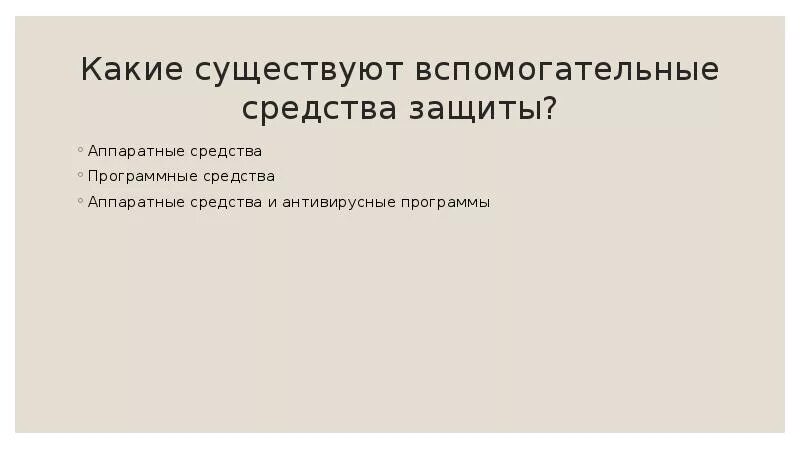 Какие существуют вспомогательные средства защиты?

◦ Аппаратные средства
◦ Программные средства
◦ Аппаратные средства и антивирусные программы